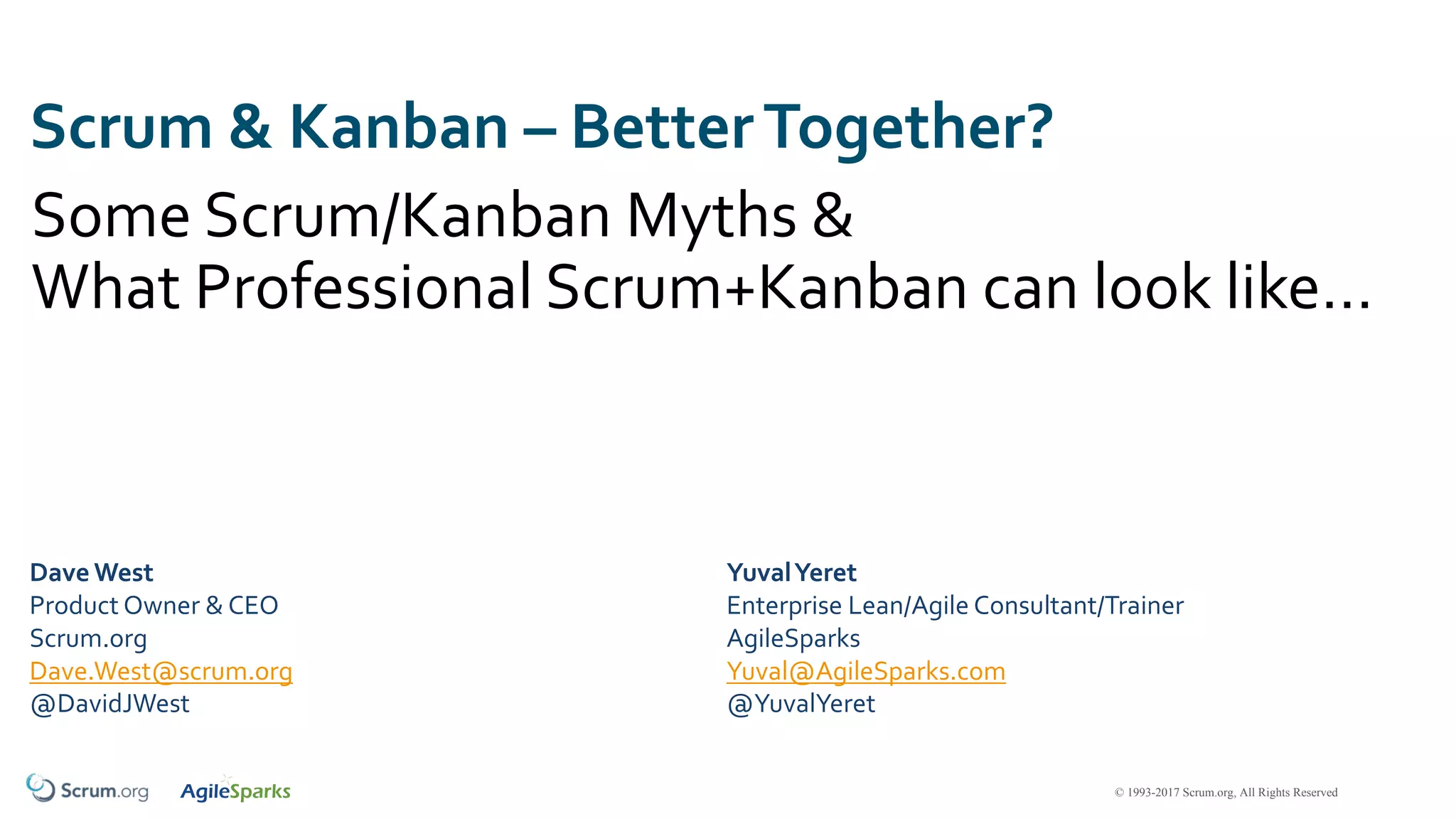 Scrum & Kanban – Better Together?

Some Scrum/Kanban Myths &
What Professional Scrum+Kanban can look like…

Dave West
Product Owner & CEO
Scrum.org
Dave.West@scrum.org
@DavidJWest

Yuval Yeret
Enterprise Lean/Agile Consultant/Trainer
AgileSparks
Yuval@AgileSparks.com
@YuvalYeret

Scrum.org AgileSparks

© 1993-2017 Scrum.org, All Rights Reserved